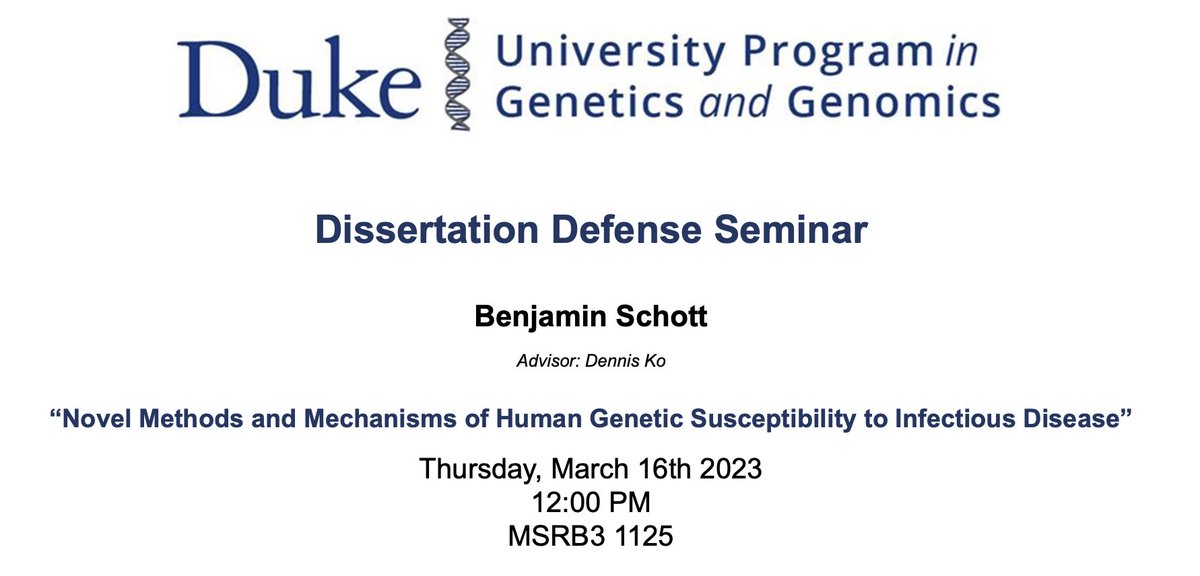 Duke University Program in Genetics and Genomics

Dissertation Defense Seminar

Benjamin Schott

Advisor: Dennis Ko

“Novel Methods and Mechanisms of Human Genetic Susceptibility to Infectious Disease”

Thursday, March 16th 2023
12:00 PM
MSRB3 1125